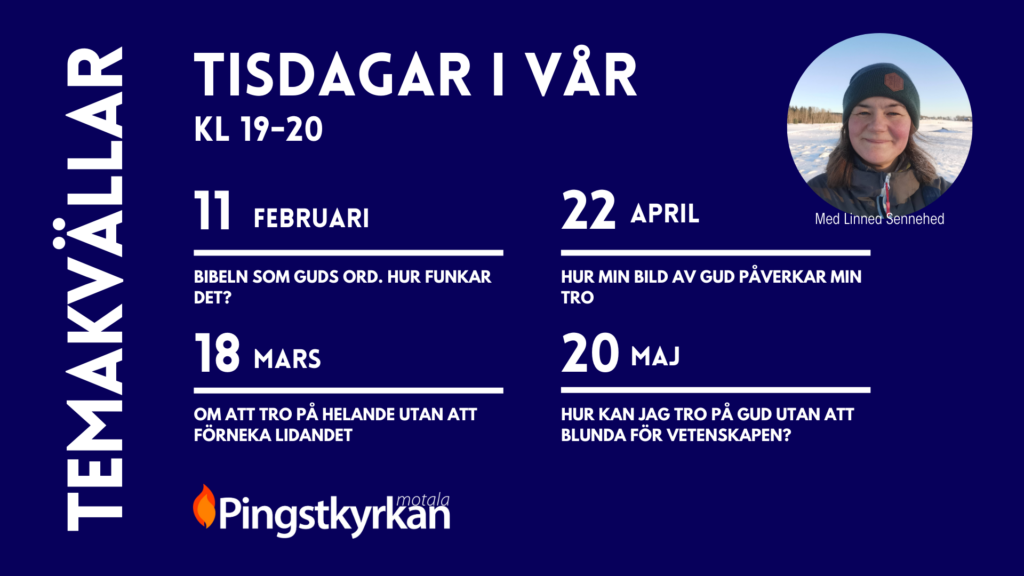 TEMAKVÄLLAR

TISDAGAR I VÅR
KL 19-20

Med Linnea Sennehed

11 FEBRUARI
BIBELN SOM GUDS ORD. HUR FUNKAR DET?

18 MARS
OM ATT TRO PÅ HELANDE UTAN ATT FÖRNEKA LIDANDET

22 APRIL
HUR MIN BILD AV GUD PÅVERKAR MIN TRO

20 MAJ
HUR KAN JAG TRO PÅ GUD UTAN ATT BLUNDA FÖR VETENSKAPEN?

Pingstkyrkan motala